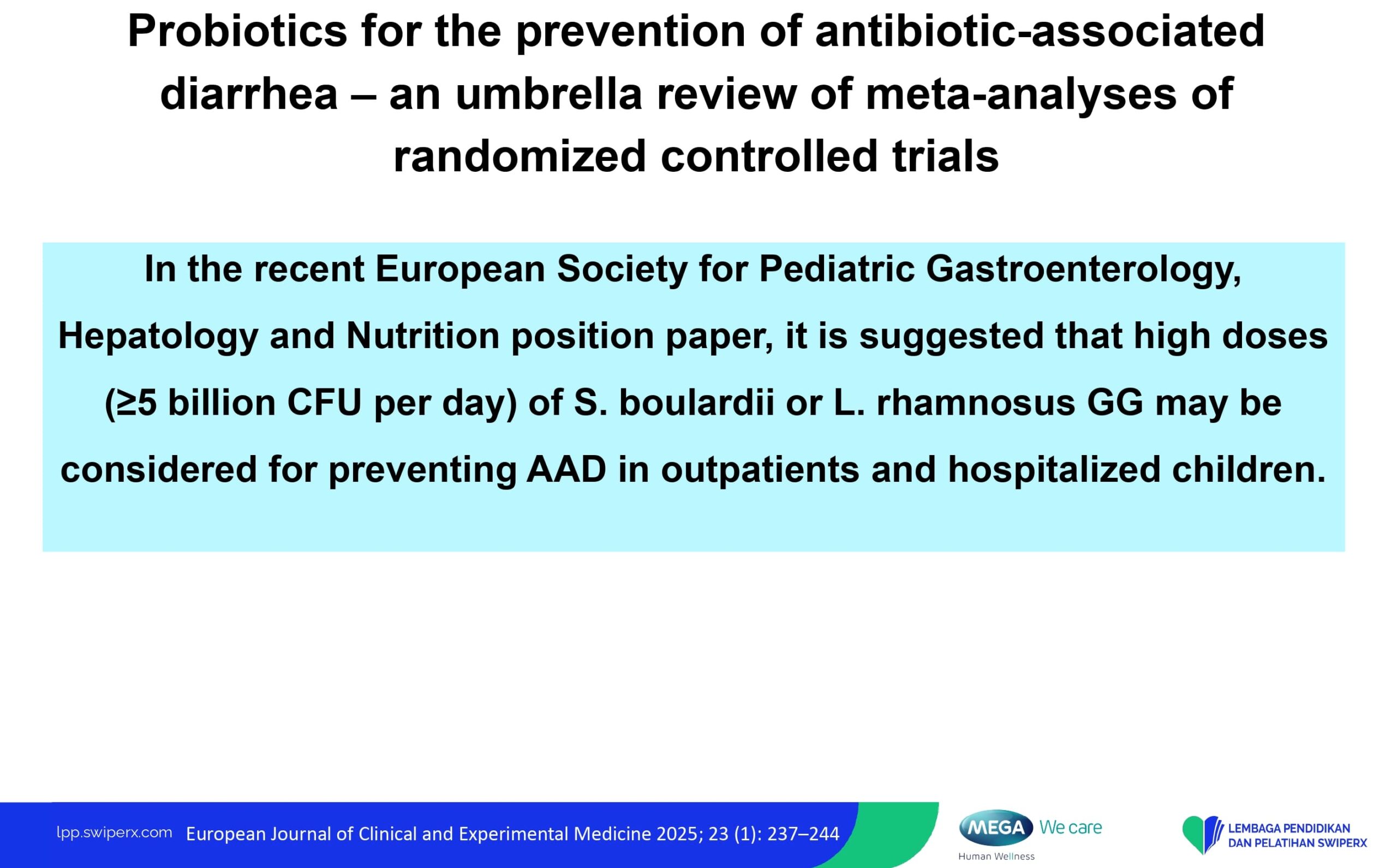 Probiotics for the prevention of antibiotic-associated diarrhea – an umbrella review of meta-analyses of randomized controlled trials

In the recent European Society for Pediatric Gastroenterology, Hepatology and Nutrition position paper, it is suggested that high doses (≥5 billion CFU per day) of S. boulardii or L. rhamnosus GG may be considered for preventing AAD in outpatients and hospitalized children.

lpp.swiperx.com European Journal of Clinical and Experimental Medicine 2025; 23 (1): 237–244

MEGA We care
Human Wellness

LEMBAGA PENDIDIKAN DAN PELATIHAN SWIPERX